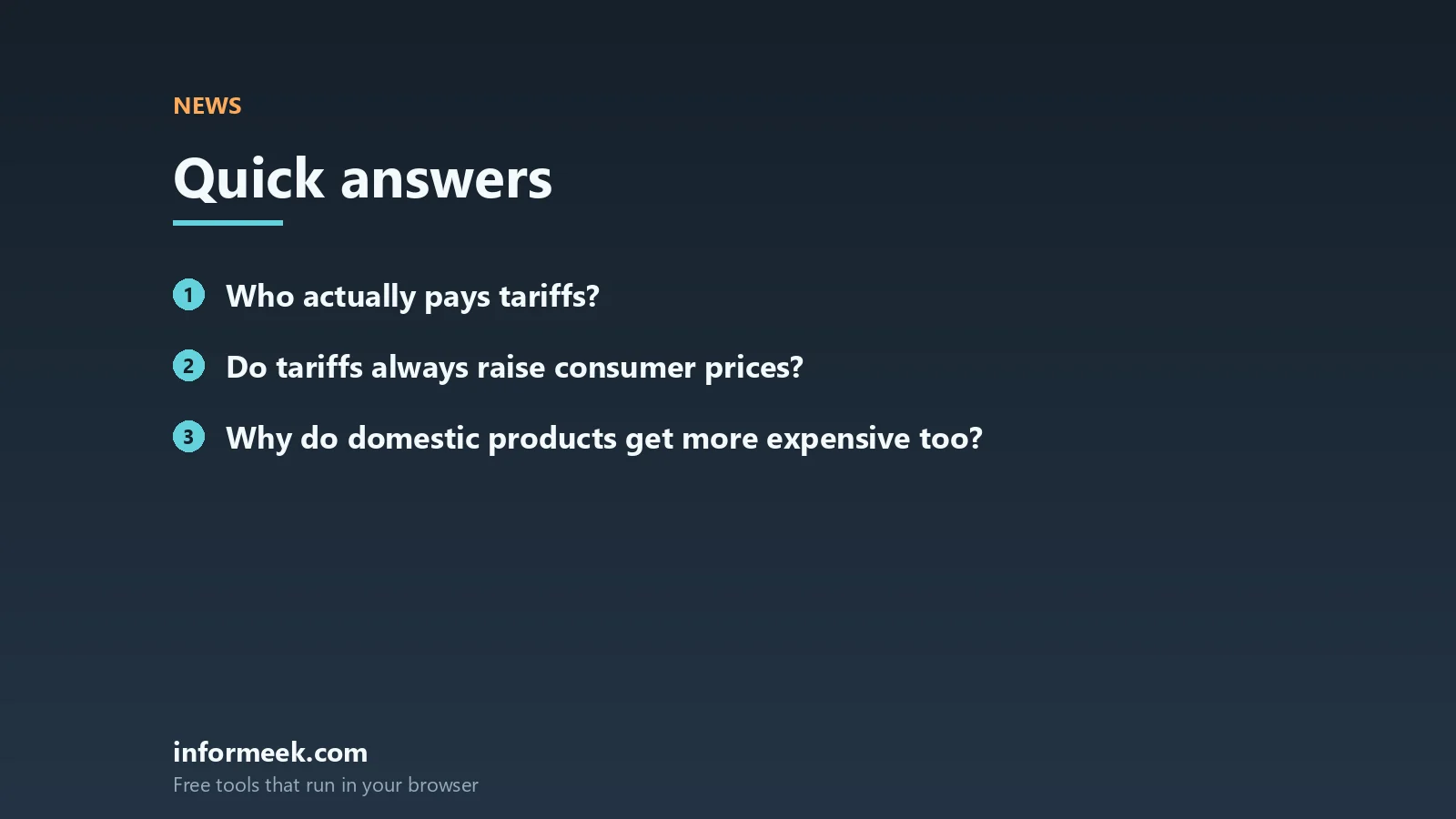 NEWS

Quick answers

1 Who actually pays tariffs?

2 Do tariffs always raise consumer prices?

3 Why do domestic products get more expensive too?

informeek.com

Free tools that run in your browser